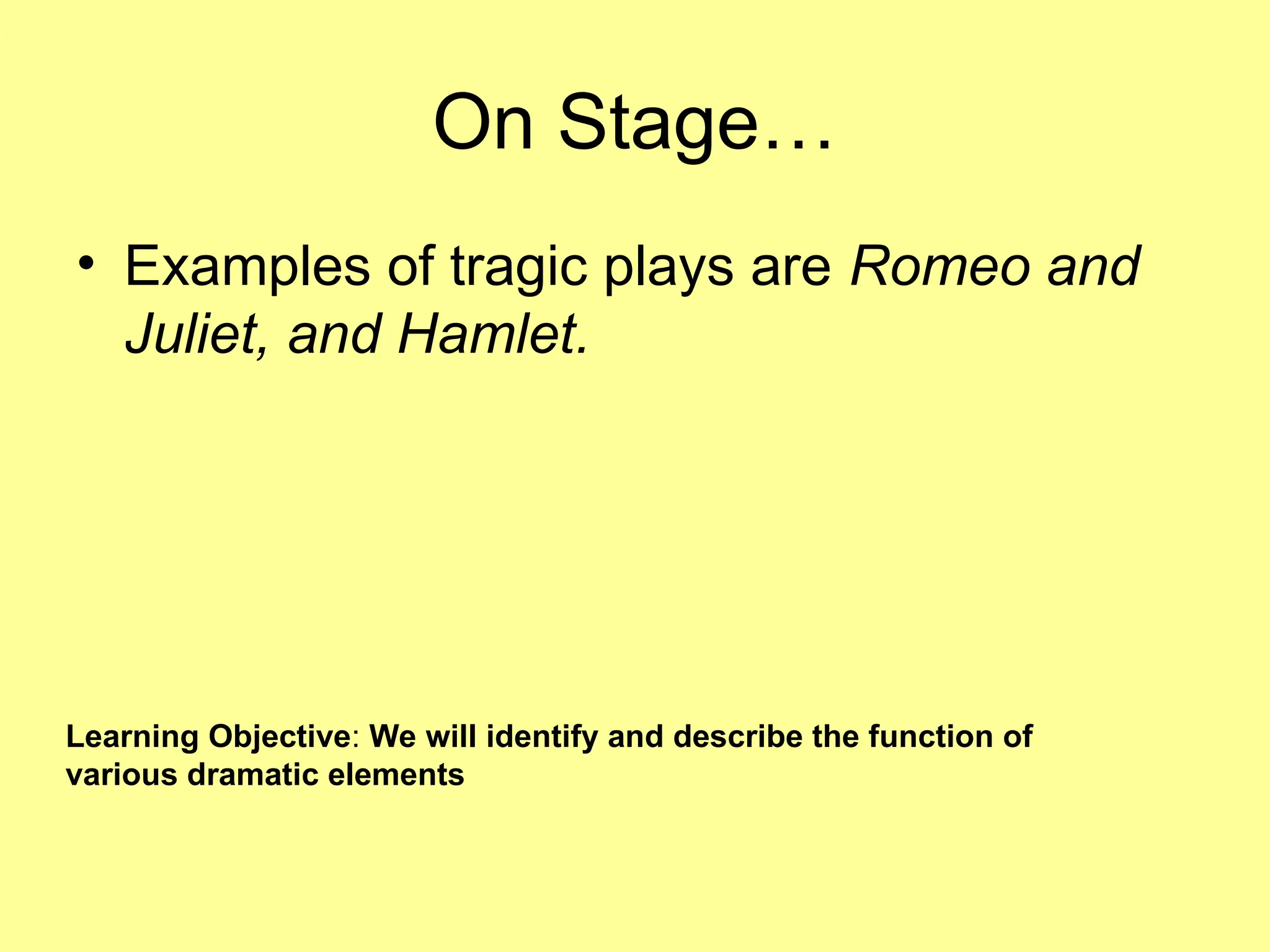 On Stage…

• Examples of tragic plays are Romeo and Juliet, and Hamlet.

Learning Objective: We will identify and describe the function of various dramatic elements